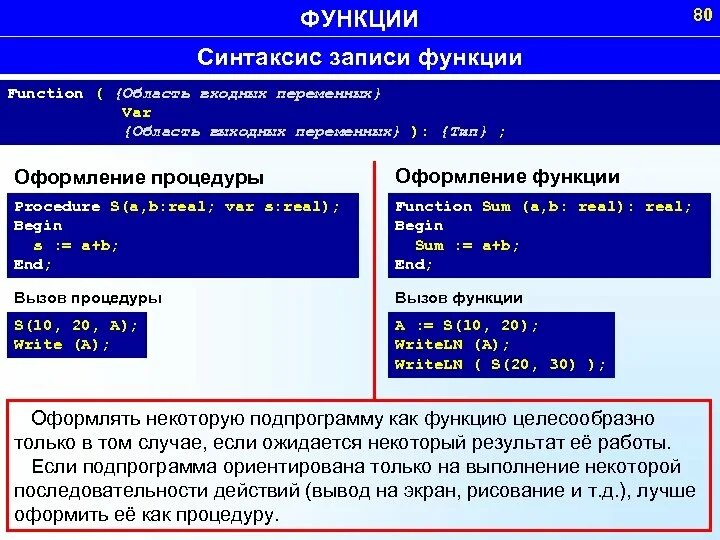 ФУНКЦИИ

80

Синтаксис записи функции

Function ( {Область входных переменных}
Var
{Область выходных переменных} ): {Тип} ;

Оформление процедуры

Procedure S(a,b:real; var s:real);
Begin
s := a+b;
End;

Вызов процедуры

S(10, 20, A);
Write (A);

Оформление функции

Function Sum (a,b: real): real;
Begin
Sum := a+b;
End;

Вызов функции

A := S(10, 20);
WriteLN (A);
WriteLN ( S(20, 30) );

Оформлять некоторую подпрограмму как функцию целесообразно только в том случае, если ожидается некоторый результат её работы.

Если подпрограмма ориентирована только на выполнение некоторой последовательности действий (вывод на экран, рисование и т.д.), лучше оформить её как процедуру.